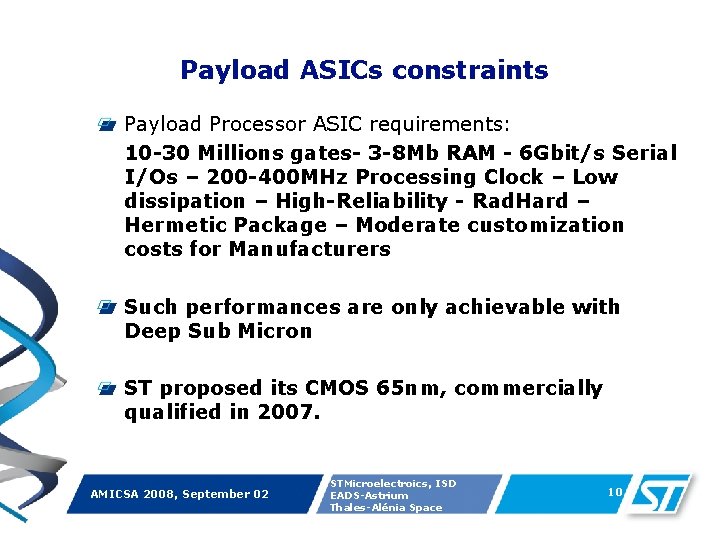 Payload ASICs constraints

Payload Processor ASIC requirements:

10-30 Millions gates- 3-8Mb RAM - 6Gbit/s Serial I/Os – 200-400MHz Processing Clock – Low dissipation – High-Reliability - RadHard – Hermetic Package – Moderate customization costs for Manufacturers

Such performances are only achievable with Deep Sub Micron

ST proposed its CMOS 65nm, commercially qualified in 2007.

AMICSA 2008, September 02

STMicroelectroics, ISD
EADS-Astrium
Thales-Alénia Space

10

ST